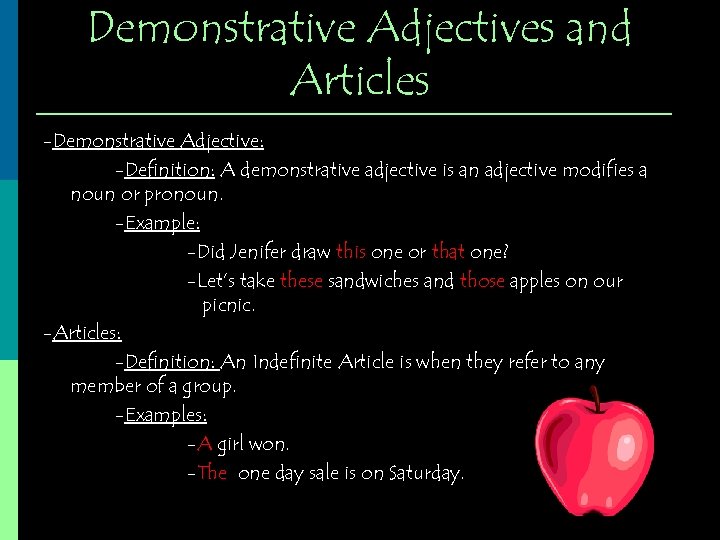 Demonstrative Adjectives and Articles

-Demonstrative Adjective:

-Definition: A demonstrative adjective is an adjective modifies a noun or pronoun.

-Example:

-Did Jenifer draw this one or that one?

-Let's take these sandwiches and those apples on our picnic.

-Articles:

-Definition: An Indefinite Article is when they refer to any member of a group.

-Examples:

-A girl won.

-The one day sale is on Saturday.